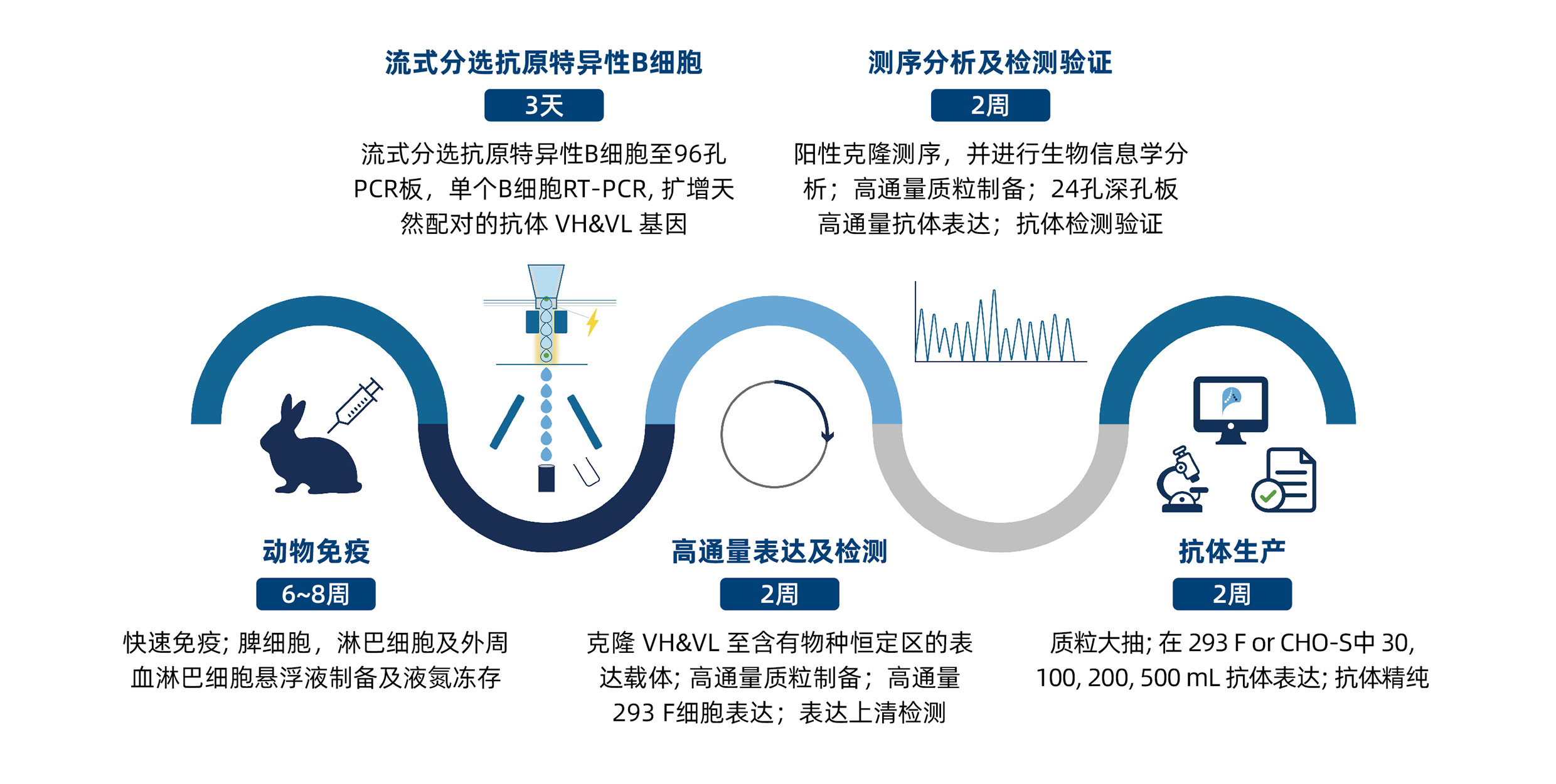 流式分选抗原特异性B细胞

3天

流式分选抗原特异性B细胞至96孔PCR板，单个B细胞RT-PCR, 扩增天然配对的抗体 VH&VL 基因

测序分析及检测验证

2周

阳性克隆测序，并进行生物信息学分析；高通量质粒制备；24孔深孔板高通量抗体表达；抗体检测验证

动物免疫

6~8周

快速免疫; 脾细胞，淋巴细胞及外周血淋巴细胞悬浮液制备及液氮冻存

高通量表达及检测

2周

克隆 VH&VL 至含有物种恒定区的表达载体; 高通量质粒制备；高通量293 F细胞表达；表达上清检测

抗体生产

2周

质粒大抽; 在 293 F or CHO-S中 30, 100, 200, 500 mL 抗体表达; 抗体精纯